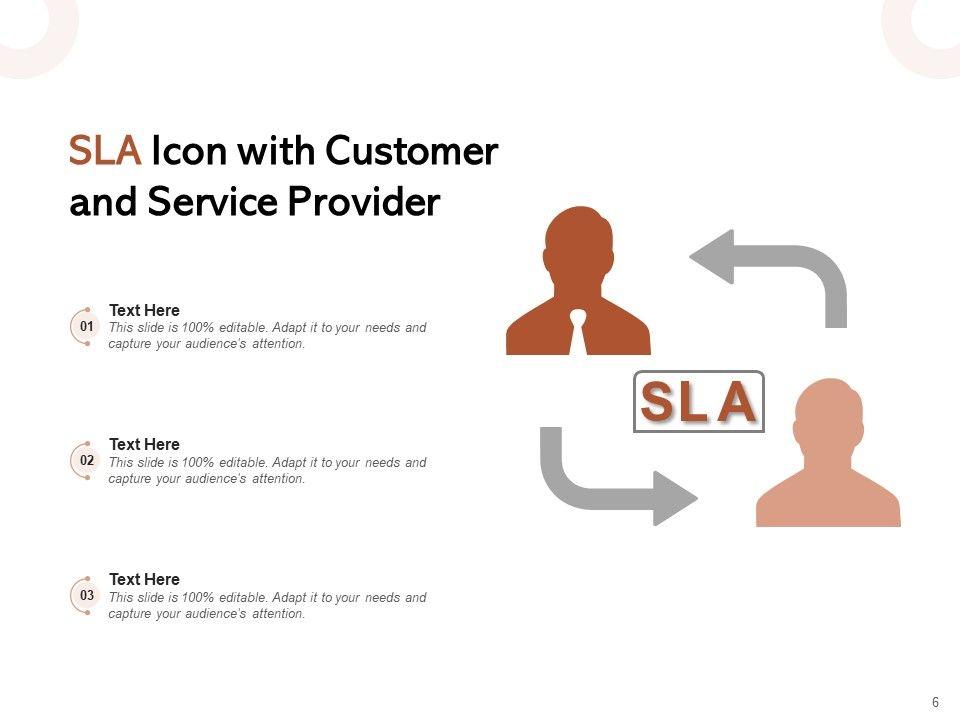 SLA Icon with Customer and Service Provider

01
Text Here
This slide is 100% editable. Adapt it to your needs and capture your audience's attention.

02
Text Here
This slide is 100% editable. Adapt it to your needs and capture your audience's attention.

03
Text Here
This slide is 100% editable. Adapt it to your needs and capture your audience's attention.

SLA

6